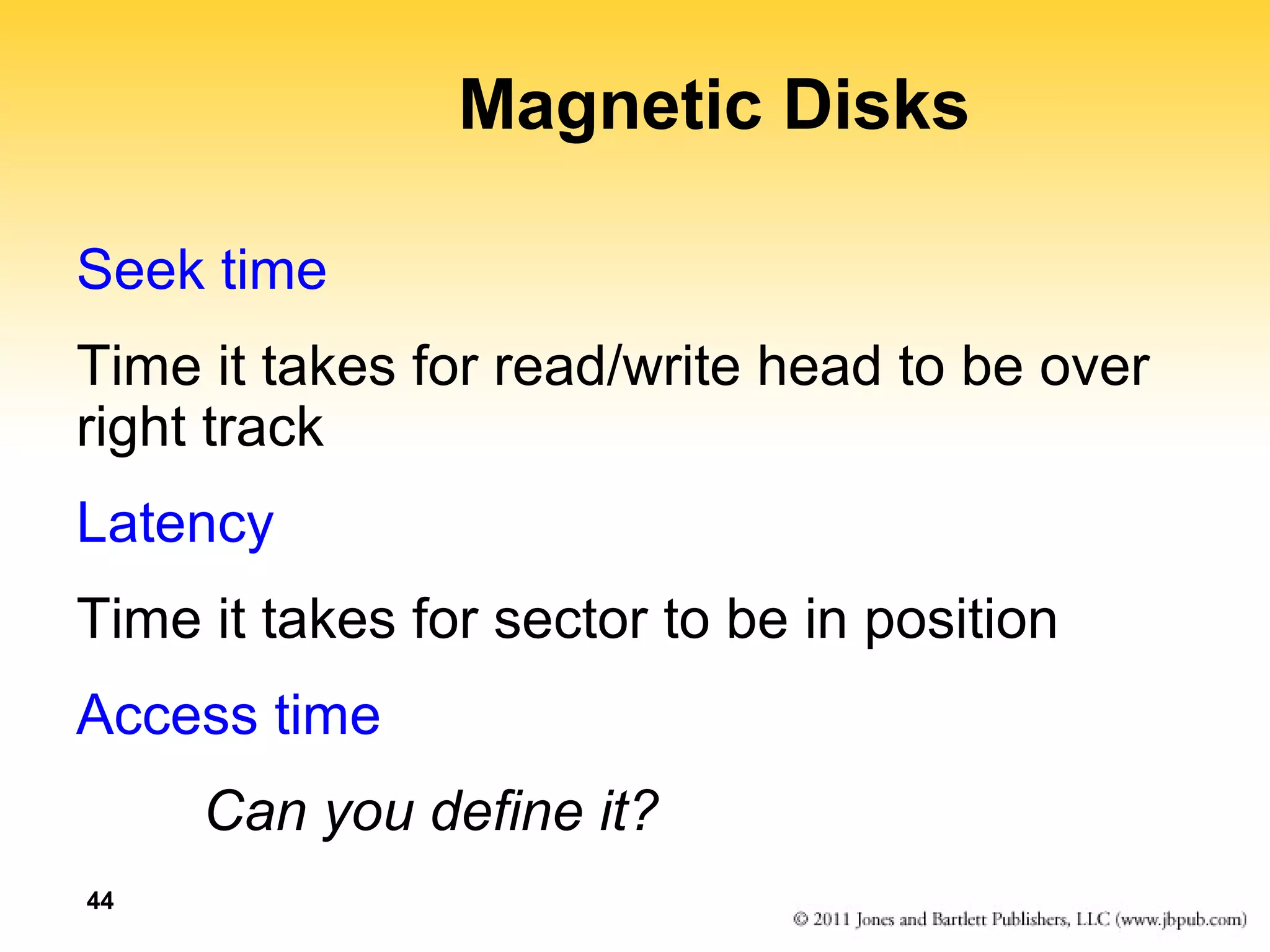 Magnetic Disks

Seek time

Time it takes for read/write head to be over right track

Latency

Time it takes for sector to be in position

Access time

Can you define it?

44

© 2011 Jones and Bartlett Publishers, LLC (www.jbpub.com)